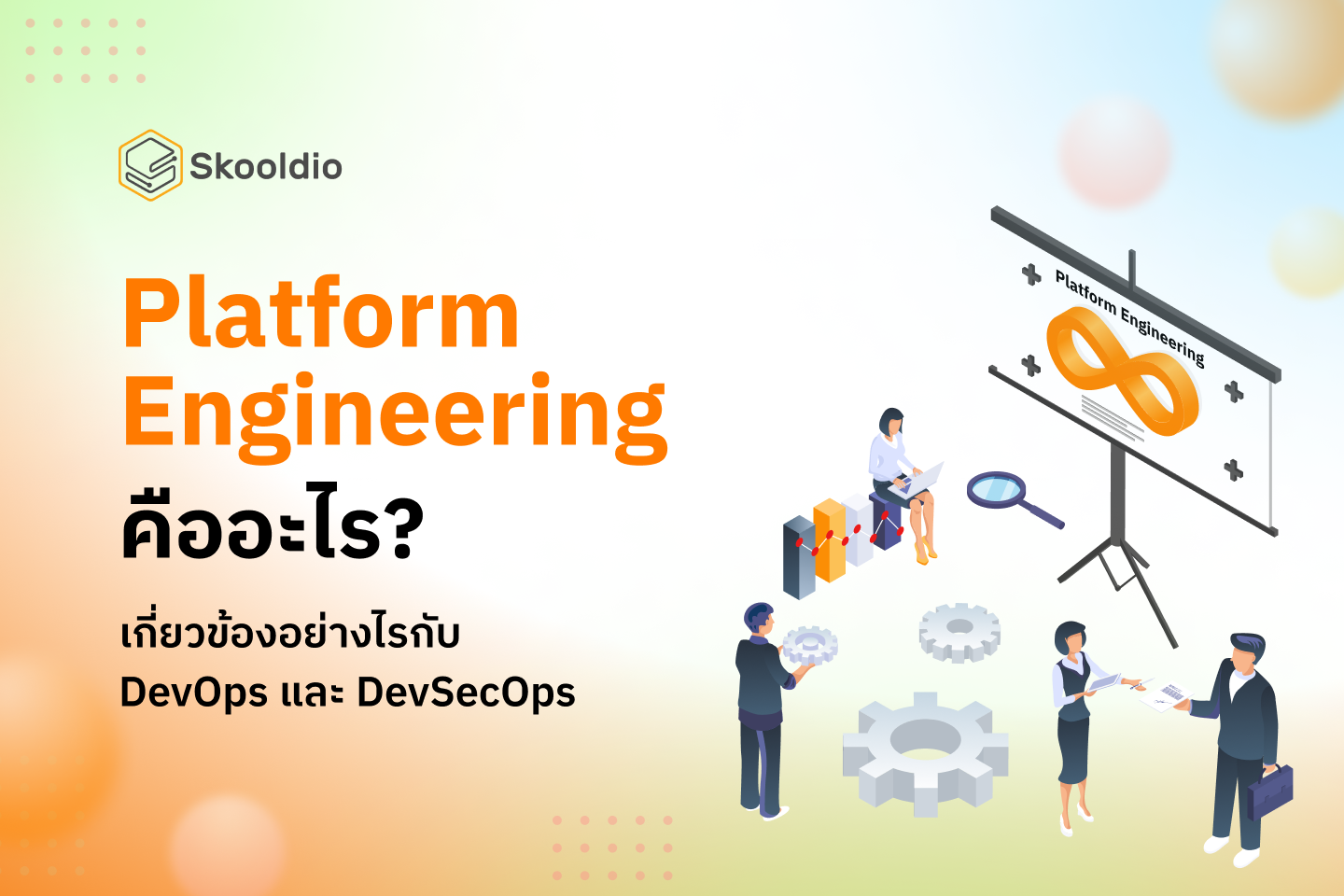 Skooldio

Platform Engineering
คืออะไร?

เกี่ยวข้องอย่างไรกับ DevOps และ DevSecOps

Platform Engineering